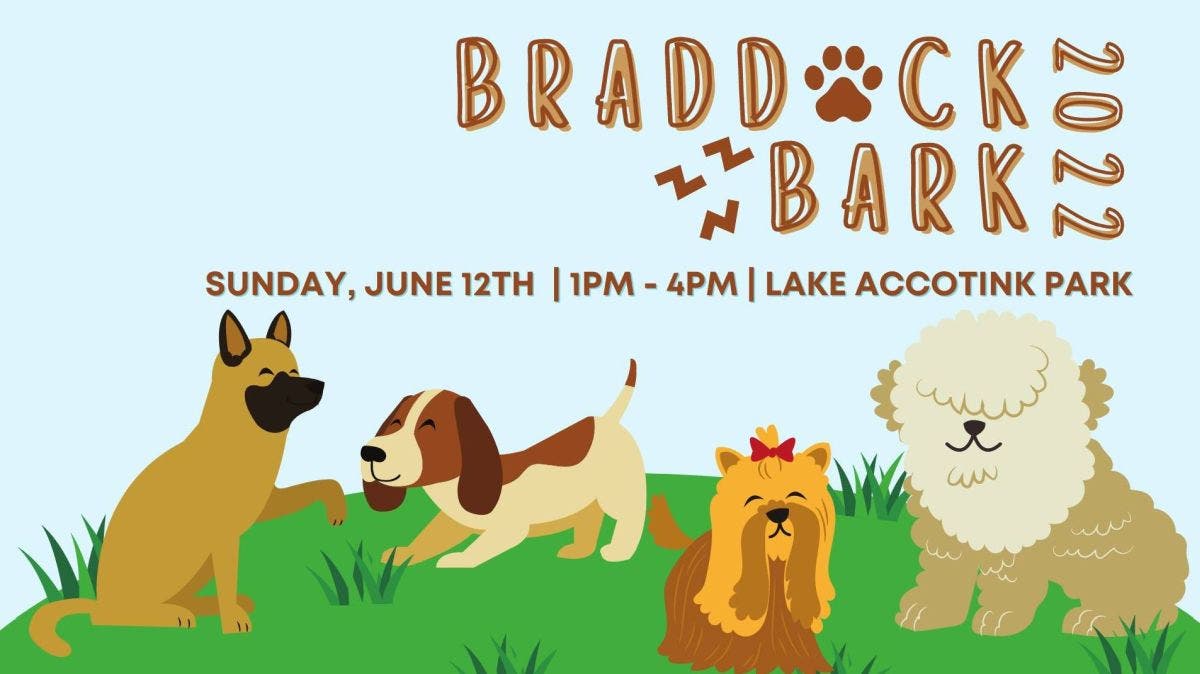 BRADDOCK BARK 2022

SUNDAY, JUNE 12TH | 1PM - 4PM | LAKE ACCOTINK PARK